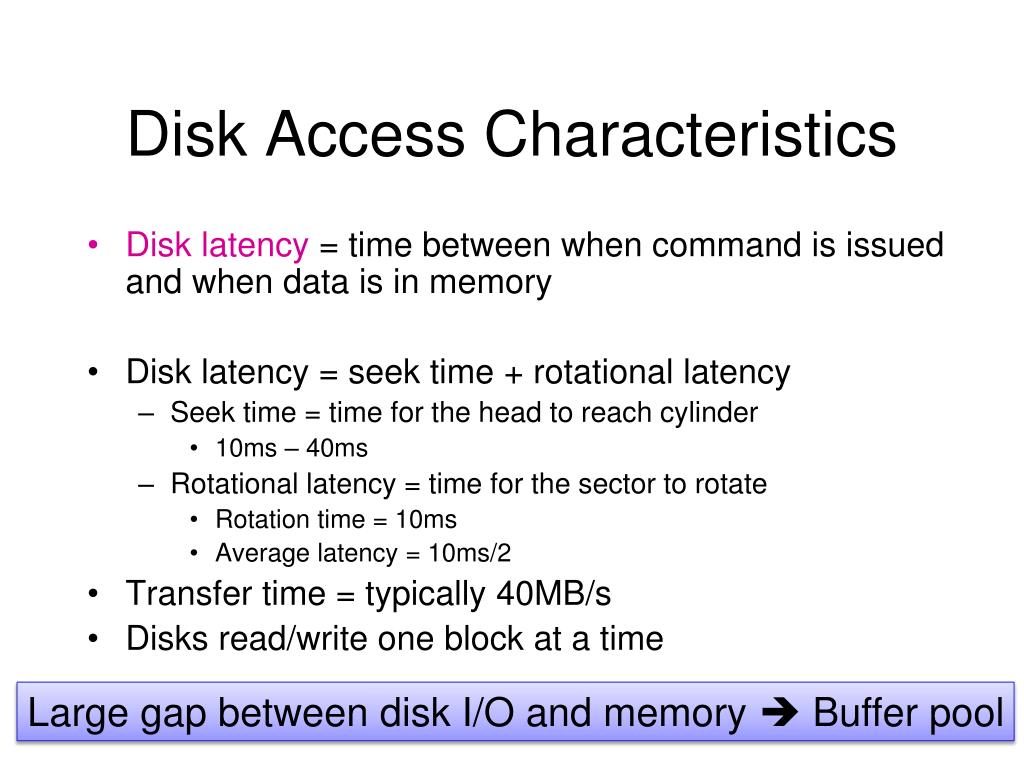 Disk Access Characteristics

• Disk latency = time between when command is issued and when data is in memory

• Disk latency = seek time + rotational latency
– Seek time = time for the head to reach cylinder
• 10ms – 40ms
– Rotational latency = time for the sector to rotate
• Rotation time = 10ms
• Average latency = 10ms/2
• Transfer time = typically 40MB/s
• Disks read/write one block at a time

Large gap between disk I/O and memory ➔ Buffer pool